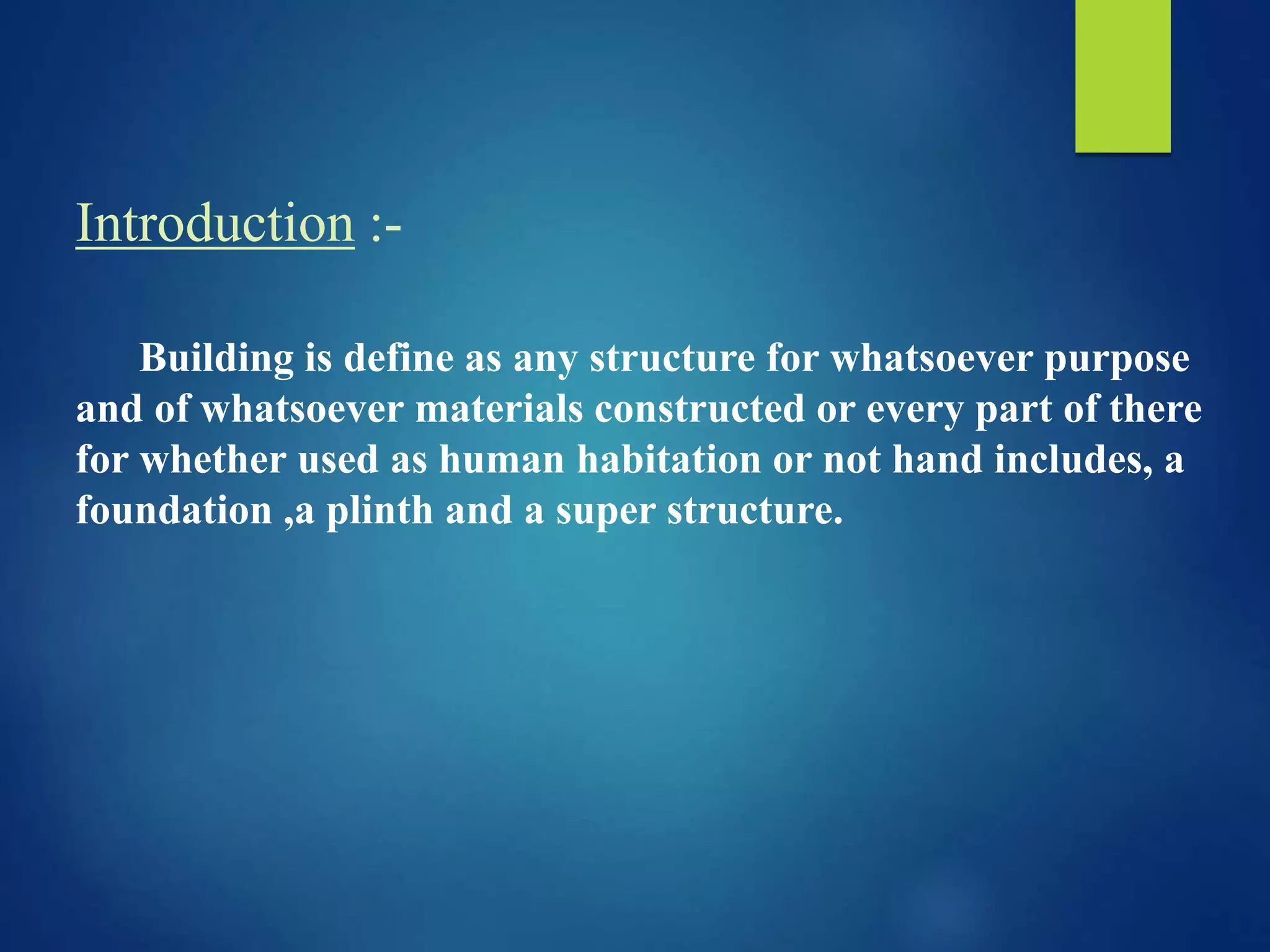 Introduction :-

Building is define as any structure for whatsoever purpose and of whatsoever materials constructed or every part of there for whether used as human habitation or not hand includes, a foundation ,a plinth and a super structure.